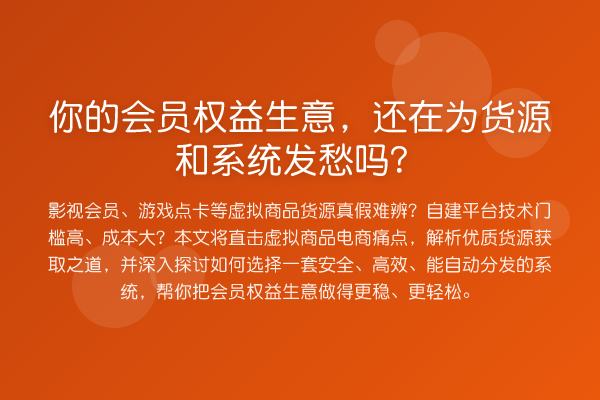 你的会员权益生意，还在为货源和系统发愁吗？

影视会员、游戏点卡等虚拟商品货源真假难辨？自建平台技术门槛高、成本大？本文将直击虚拟商品电商痛点，解析优质货源获取之道，并深入探讨如何选择一套安全、高效、能自动分发的系统，帮你把会员权益生意做得更稳、更轻松。